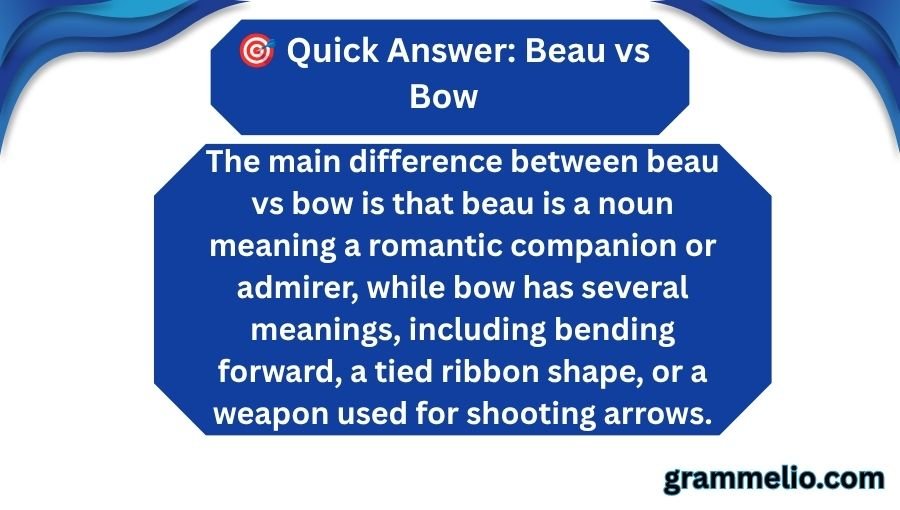 🎯 Quick Answer: Beau vs Bow

The main difference between beau vs bow is that beau is a noun meaning a romantic companion or admirer, while bow has several meanings, including bending forward, a tied ribbon shape, or a weapon used for shooting arrows.

grammelio.com